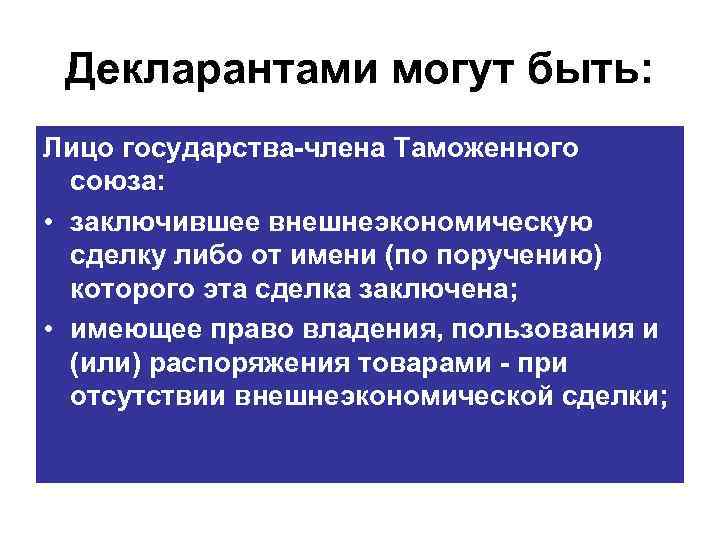 Декларантами могут быть:

Лицо государства-члена Таможенного союза:

• заключившее внешнеэкономическую сделку либо от имени (по поручению) которого эта сделка заключена;

• имеющее право владения, пользования и (или) распоряжения товарами - при отсутствии внешнеэкономической сделки;